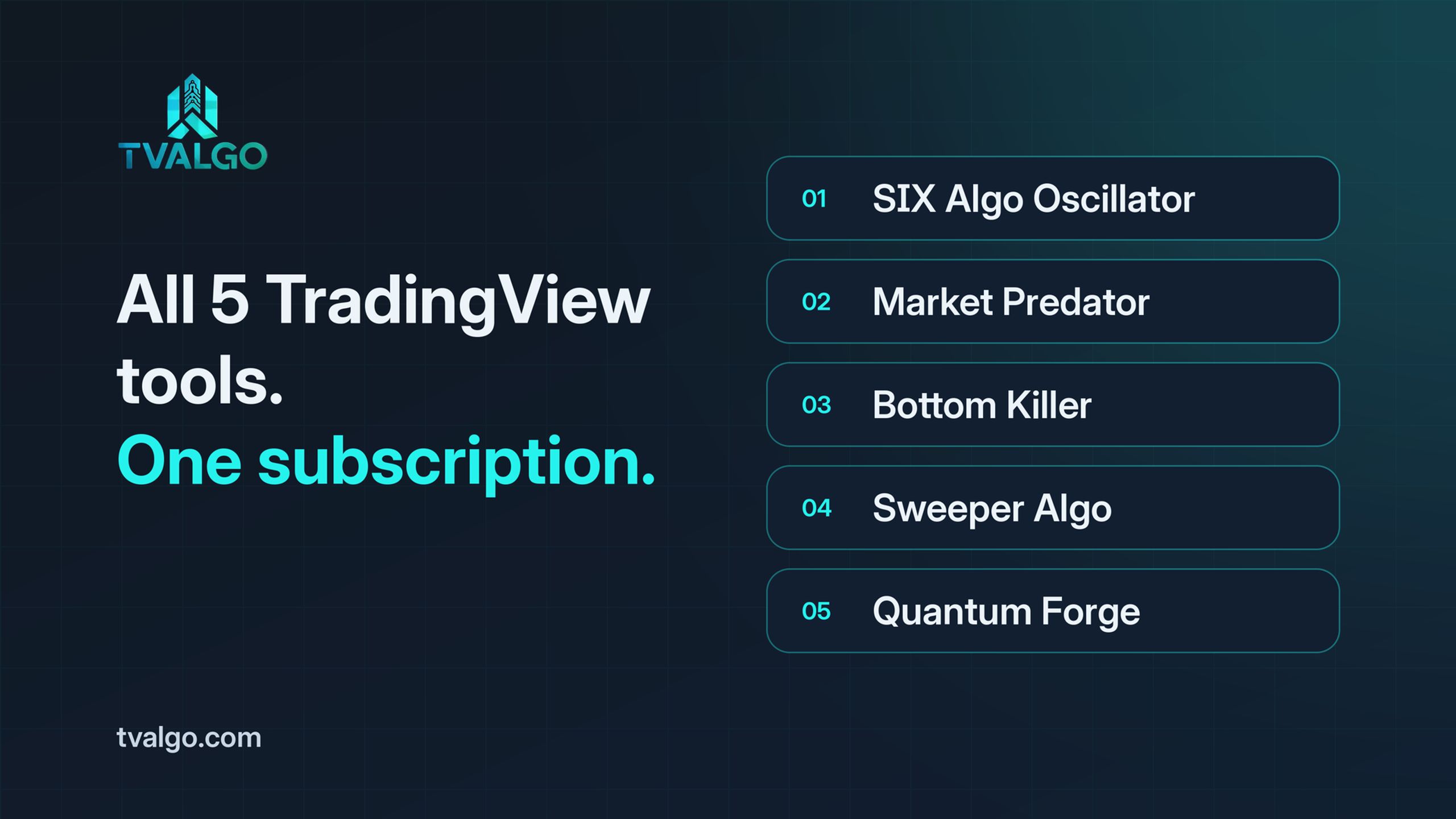 TVALGO

All 5 TradingView tools.
One subscription.

tvalgo.com

01 SIX Algo Oscillator

02 Market Predator

03 Bottom Killer

04 Sweeper Algo

05 Quantum Forge